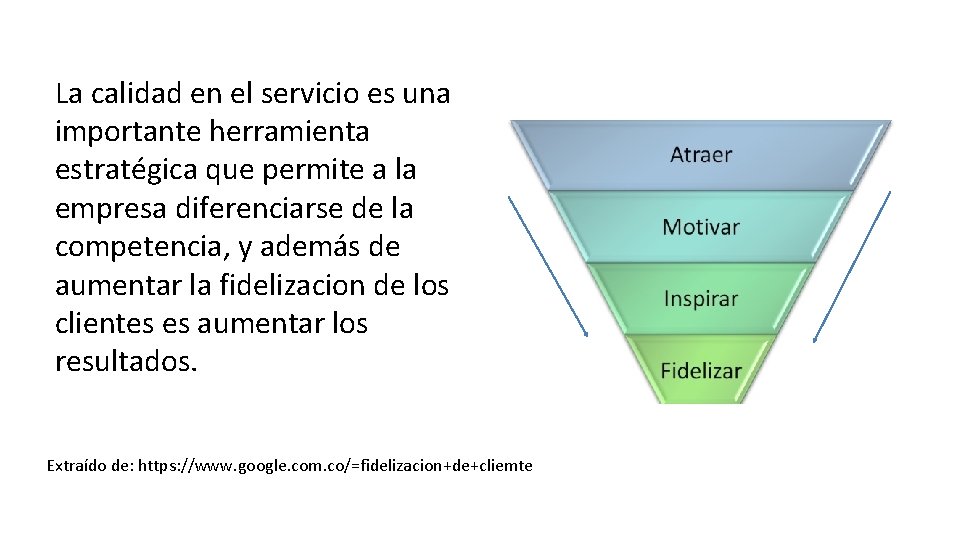 La calidad en el servicio es una importante herramienta estratégica que permite a la empresa diferenciarse de la competencia, y además de aumentar la fidelizacion de los clientes es aumentar los resultados.

Atraer

Motivar

Inspirar

Fidelizar

Extraído de: https://www.google.com.co/=fidelizacion+de+cliemte